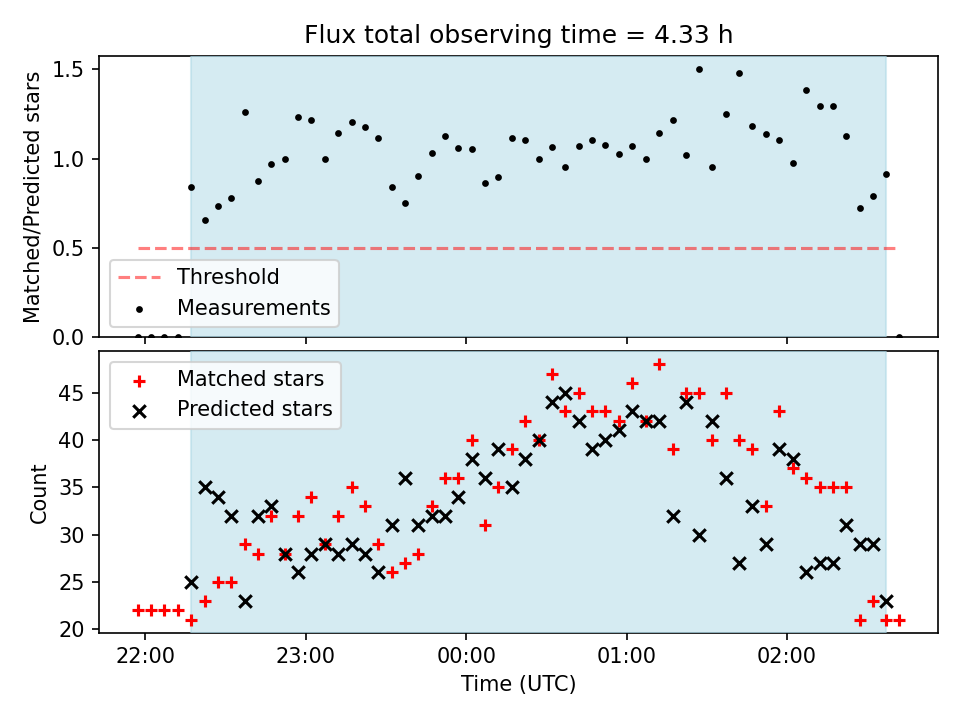 Flux total observing time = 4.33 h

Matched/Predicted stars

1.5
1.0
0.5
0.0

Threshold
Measurements

Matched stars
Predicted stars

Count

45
40
35
30
25
20

22:00
23:00
00:00
01:00
02:00

Time (UTC)